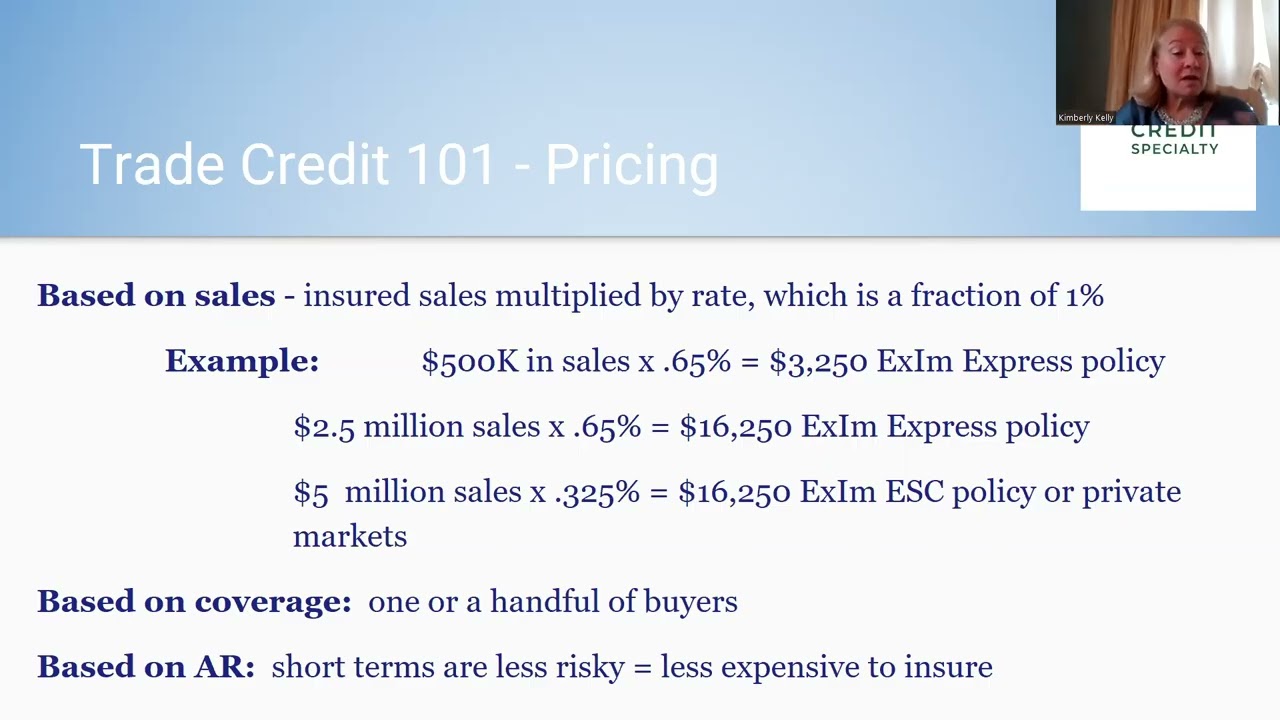 Kimberly Kelly

CREDIT SPECIALTY

Trade Credit 101 - Pricing

**Based on sales** - insured sales multiplied by rate, which is a fraction of 1%

**Example:** \$500K in sales x .65% = \$3,250 ExIm Express policy

\$2.5 million sales x .65% = \$16,250 ExIm Express policy

\$5 million sales x .325% = \$16,250 ExIm ESC policy or private markets

**Based on coverage:** one or a handful of buyers

**Based on AR:** short terms are less risky = less expensive to insure